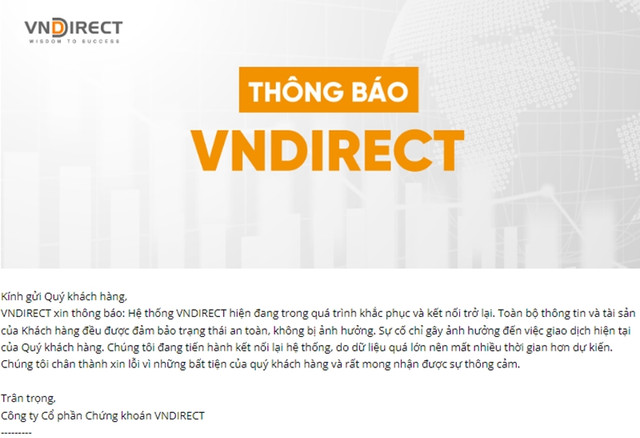 VNDIRECT
WISDOM TO SUCCESS

THÔNG BÁO
VNDIRECT

Kính gửi Quý khách hàng,
VNDIRECT xin thông báo: Hệ thống VNDIRECT hiện đang trong quá trình khắc phục và kết nối trở lại. Toàn bộ thông tin và tài sản của Khách hàng đều được đảm bảo trạng thái an toàn, không bị ảnh hưởng. Sự cố chỉ gây ảnh hưởng đến việc giao dịch hiện tại của Quý khách hàng. Chúng tôi đang tiến hành kết nối lại hệ thống, do dữ liệu quá lớn nên mất nhiều thời gian hơn dự kiến. Chúng tôi chân thành xin lỗi vì những bất tiện của quý khách hàng và rất mong nhận được sự thông cảm.

Trân trọng,
Công ty Cổ phần Chứng khoán VNDIRECT
---------